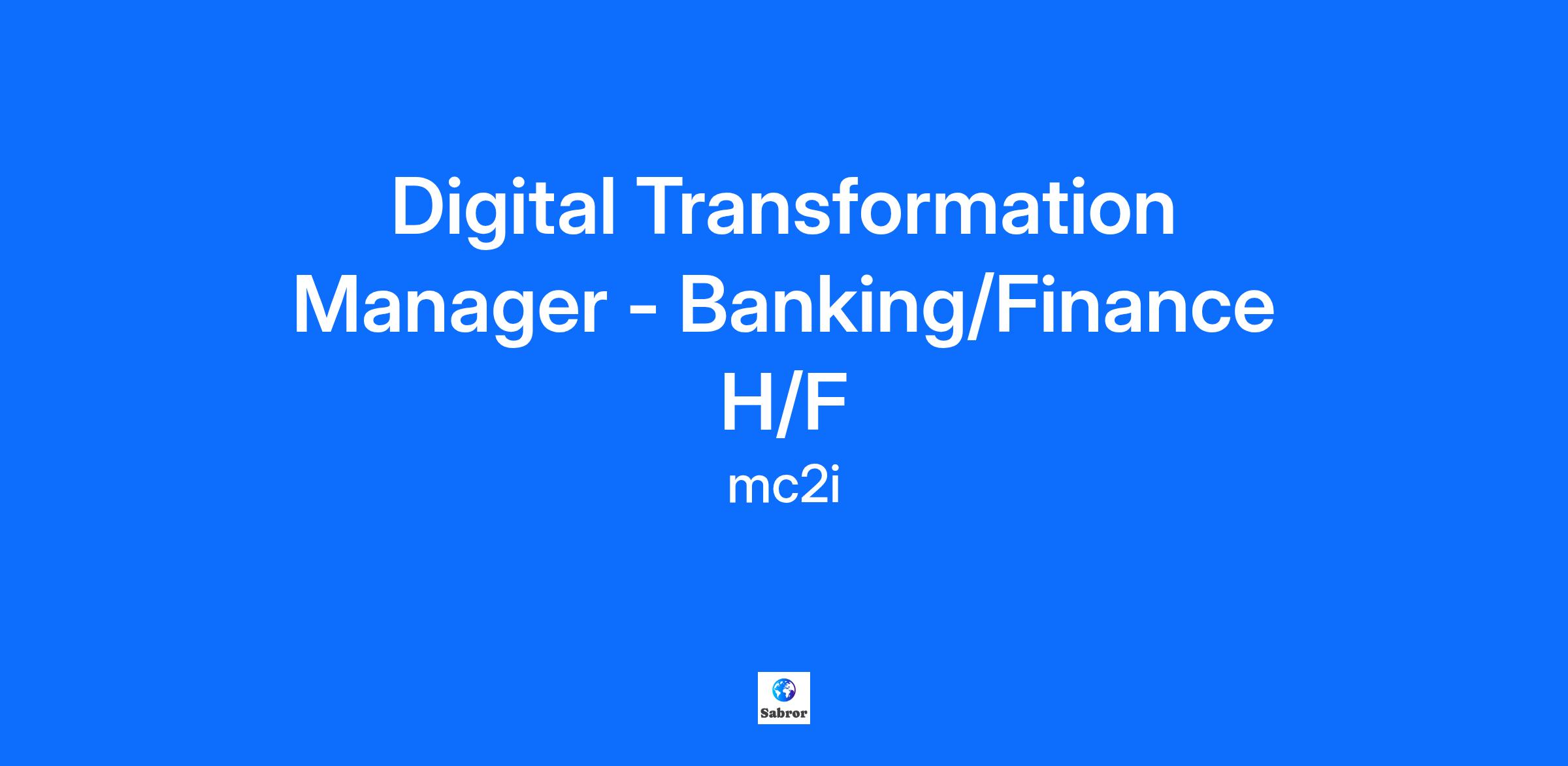 Digital Transformation Manager - Banking/Finance H/F

mc2i

Sabror